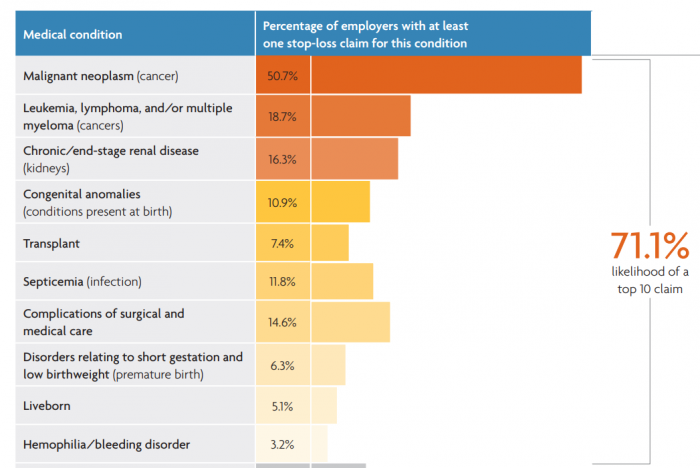 | Medical condition | Percentage of employers with at least one stop-loss claim for this condition |
|---|---|
| Malignant neoplasm (cancer) | 50.7% |
| Leukemia, lymphoma, and/or multiple myeloma (cancers) | 18.7% |
| Chronic/end-stage renal disease (kidneys) | 16.3% |
| Congenital anomalies (conditions present at birth) | 10.9% |
| Transplant | 7.4% |
| Septicemia (infection) | 11.8% |
| Complications of surgical and medical care | 14.6% |
| Disorders relating to short gestation and low birthweight (premature birth) | 6.3% |
| Liveborn | 5.1% |
| Hemophilia/bleeding disorder | 3.2% |

71.1%
likelihood of a top 10 claim